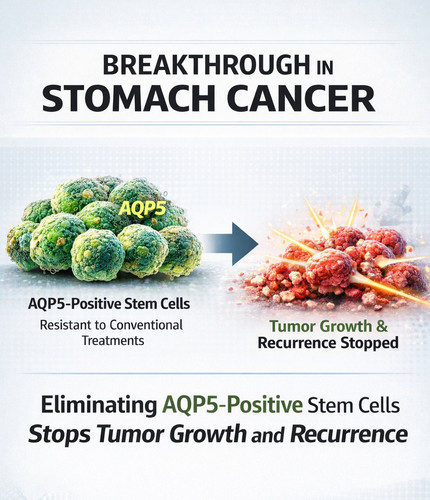 BREAKTHROUGH IN
STOMACH CANCER

AQP5

AQP5-Positive Stem Cells
Resistant to Conventional Treatments

Tumor Growth &
Recurrence Stopped

Eliminating AQP5-Positive Stem Cells
Stops Tumor Growth and Recurrence